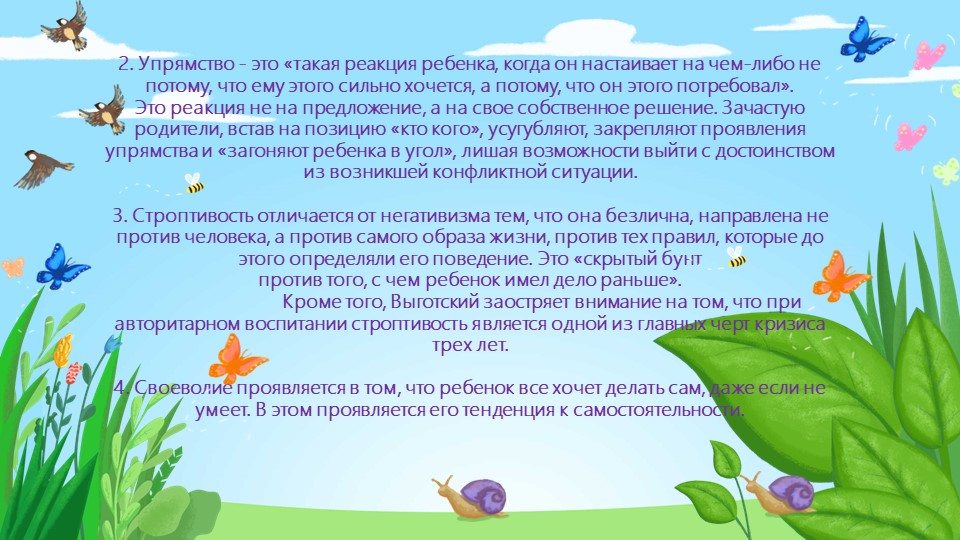 2. Упрямство - это «такая реакция ребенка, когда он настаивает на чем-либо не потому, что ему этого сильно хочется, а потому, что он этого потребовал». Это реакция не на предложение, а на свое собственное решение. Зачастую родители, встав на позицию «кто кого», усугубляют, закрепляют проявления упрямства и «загоняют ребенка в угол», лишая возможности выйти с достоинством из возникшей конфликтной ситуации.

3. Строптивость отличается от негативизма тем, что она безлична, направлена не против человека, а против самого образа жизни, против тех правил, которые до этого определяли его поведение. Это «скрытый бунт против того, с чем ребенок имел дело раньше».

Кроме того, Выготский заостряет внимание на том, что при авторитарном воспитании строптивость является одной из главных черт кризиса трех лет.

4. Своеволие проявляется в том, что ребенок все хочет делать сам, даже если не умеет. В этом проявляется его тенденция к самостоятельности.